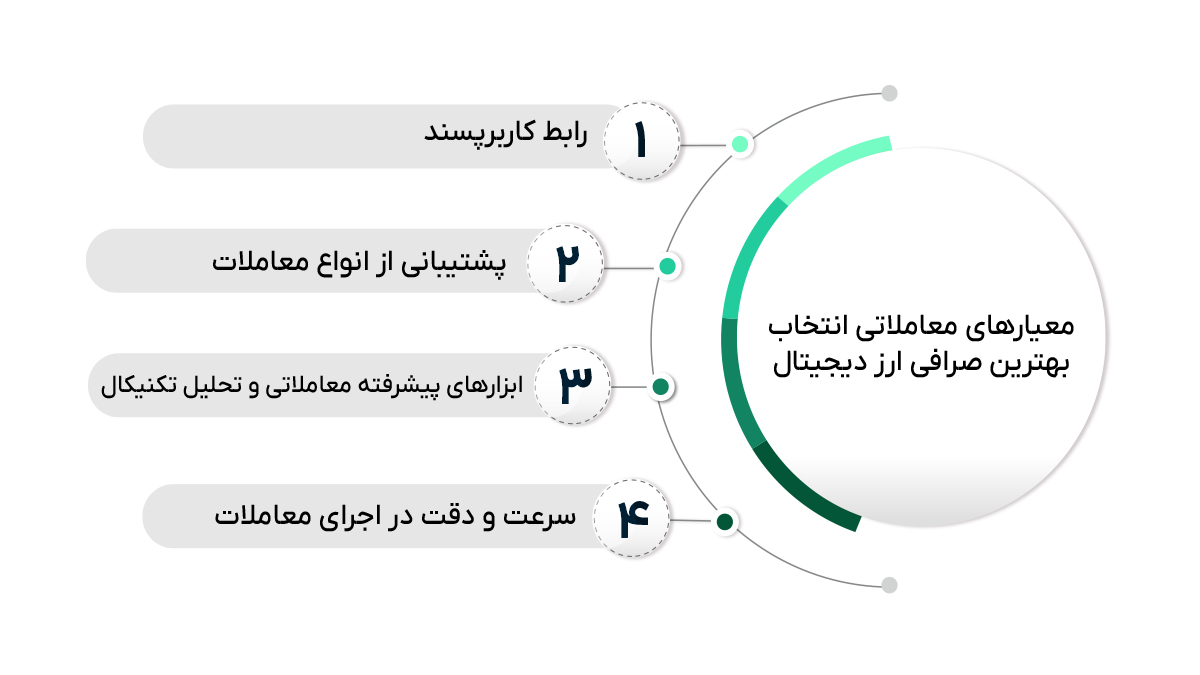 معیارهای معاملاتی انتخاب بهترین صرافی ارز دیجیتال

۱ رابط کاربرپسند

۲ پشتیبانی از انواع معاملات

۳ ابزارهای پیشرفته معاملاتی و تحلیل تکنیکال

۴ سرعت و دقت در اجرای معاملات